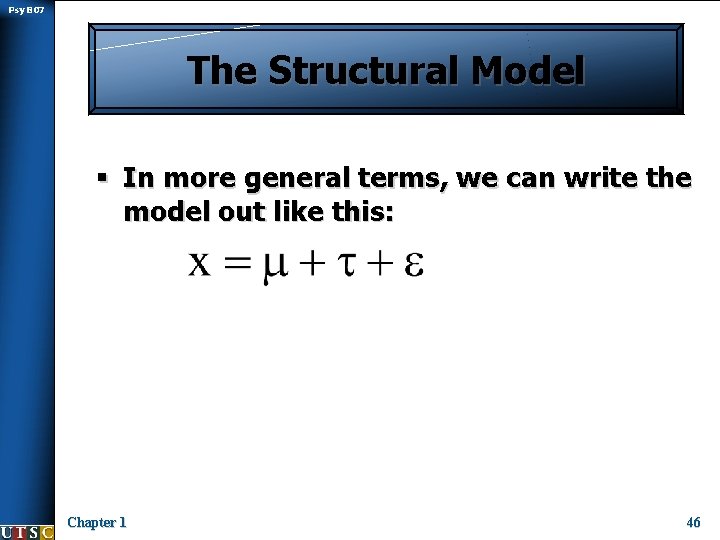 Psy B07

The Structural Model

▪ In more general terms, we can write the model out like this:

$X = \mu + \tau + \varepsilon$

UTSC

Chapter 1

46